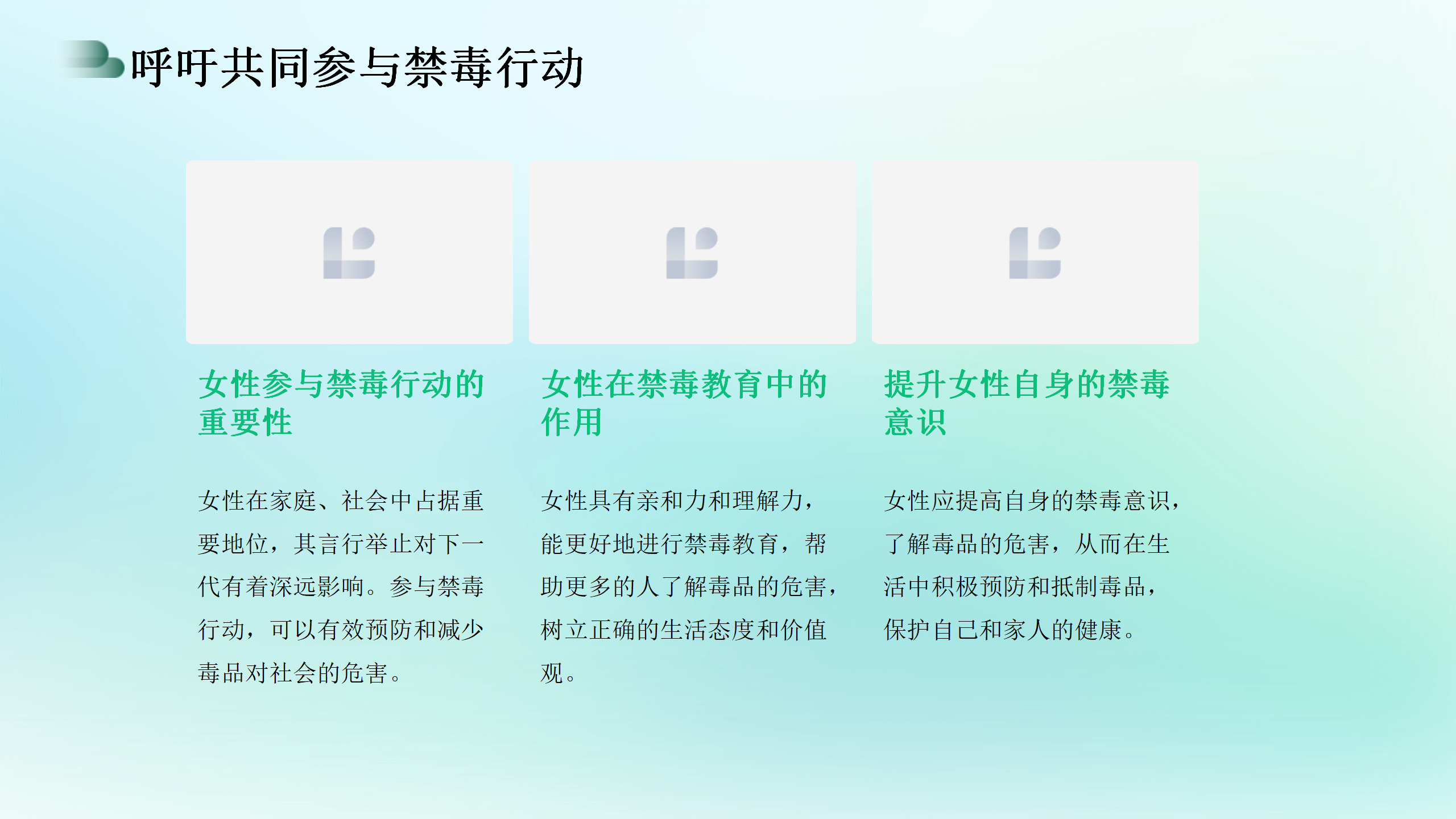 呼吁共同参与禁毒行动

女性参与禁毒行动的重要性

女性在家庭、社会中占据重要地位，其言行举止对下一代有着深远影响。参与禁毒行动，可以有效预防和减少毒品对社会的危害。

女性在禁毒教育中的作用

女性具有亲和力和理解力，能更好地进行禁毒教育，帮助更多的人了解毒品的危害，树立正确的生活态度和价值观。

提升女性自身的禁毒意识

女性应提高自身的禁毒意识，了解毒品的危害，从而在生活中积极预防和抵制毒品，保护自己和家人的健康。